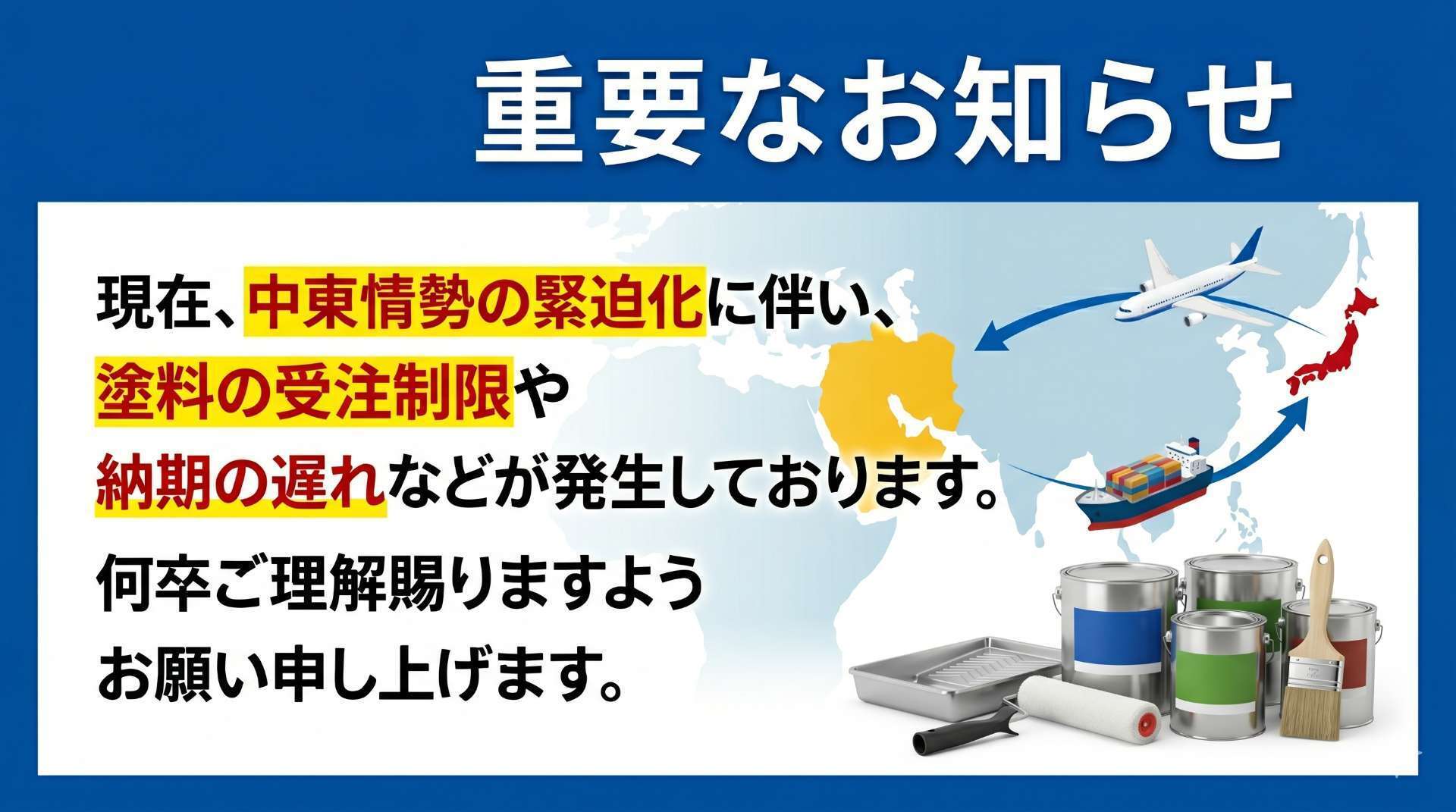 重要なお知らせ

現在、中東情勢の緊迫化に伴い、塗料の受注制限や納期の遅れなどが発生しております。

何卒ご理解賜りますようお願い申し上げます。